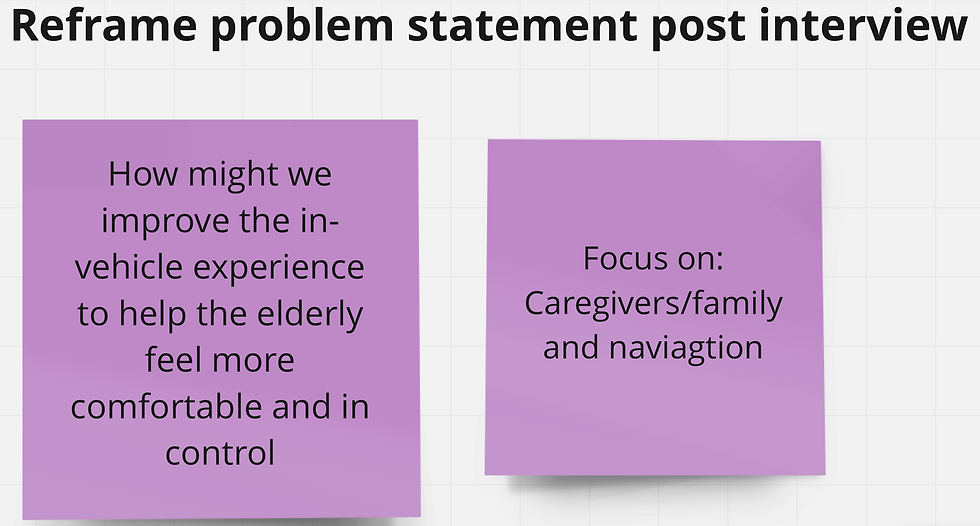 Reframe problem statement post interview

How might we improve the in-vehicle experience to help the elderly feel more comfortable and in control

Focus on: Caregivers/family and naviagtion